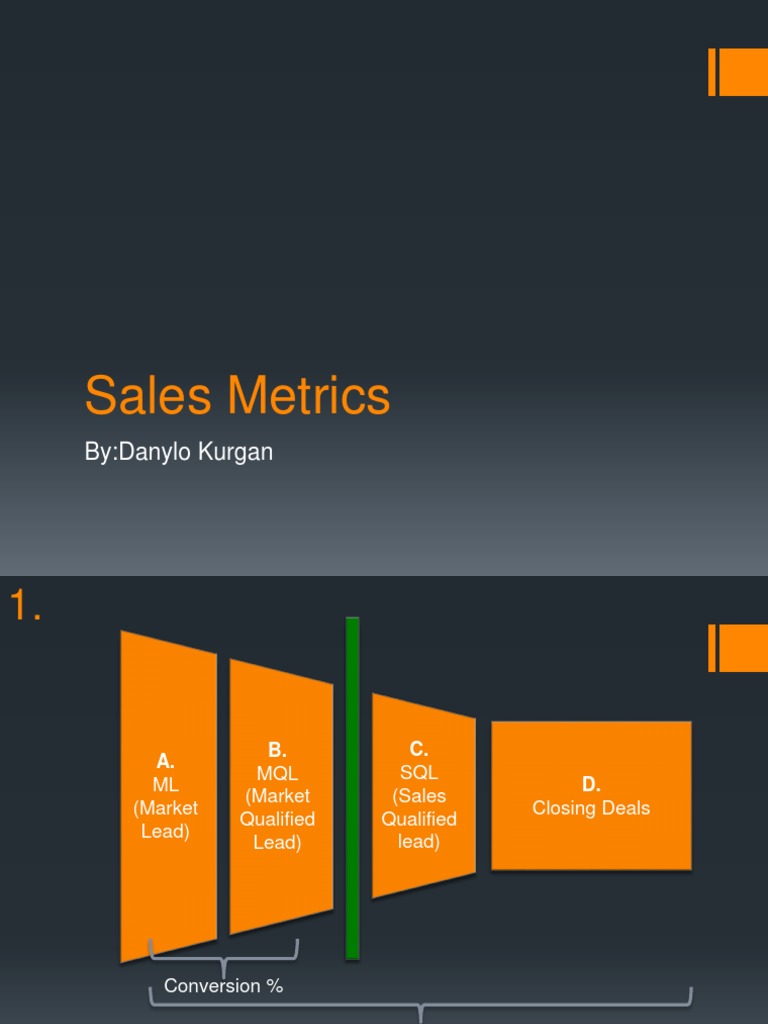 Sales Metrics

By:Danylo Kurgan

1.

A.
ML
(Market Lead)

B.
MQL
(Market Qualified Lead)

C.
SQL
(Sales Qualified lead)

D.
Closing Deals

Conversion %